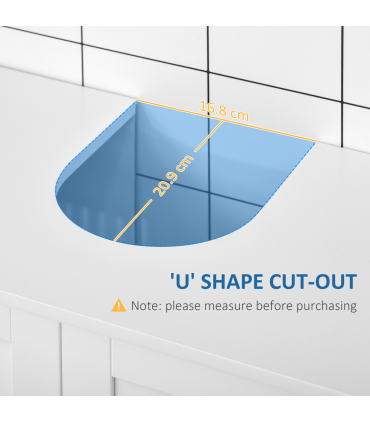 16.8 cm

20.9 cm

'U' SHAPE CUT-OUT

Note: please measure before purchasing